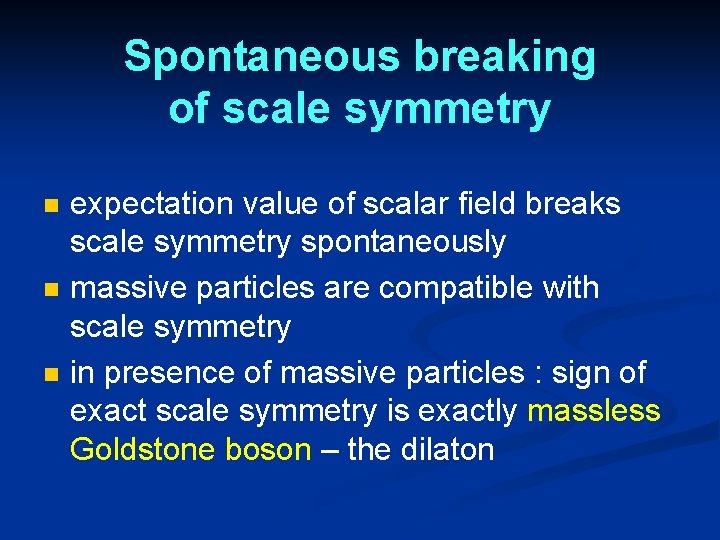 Spontaneous breaking of scale symmetry

- expectation value of scalar field breaks scale symmetry spontaneously
- massive particles are compatible with scale symmetry
- in presence of massive particles : sign of exact scale symmetry is exactly massless Goldstone boson – the dilaton